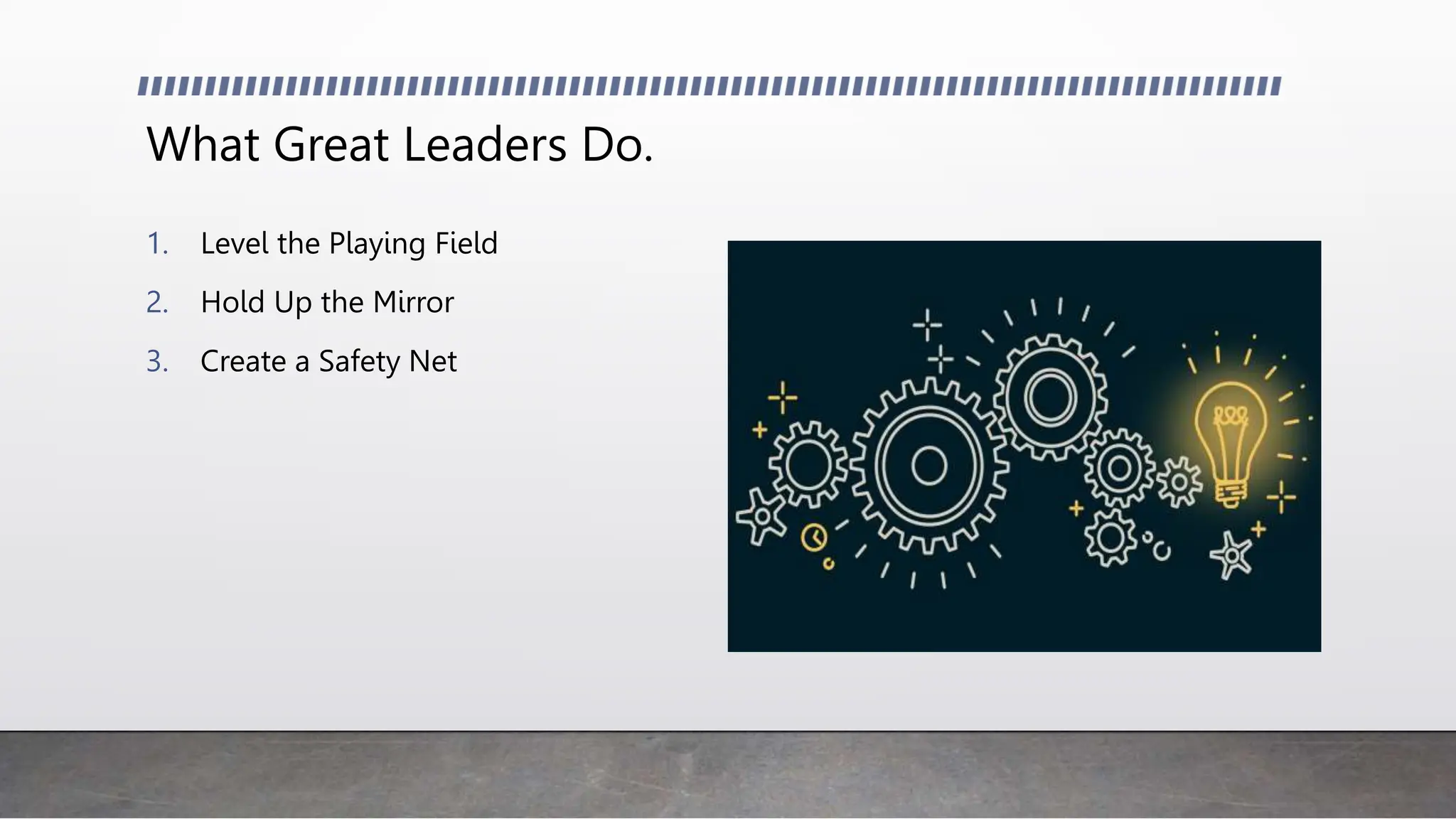 What Great Leaders Do.

1. Level the Playing Field
2. Hold Up the Mirror
3. Create a Safety Net